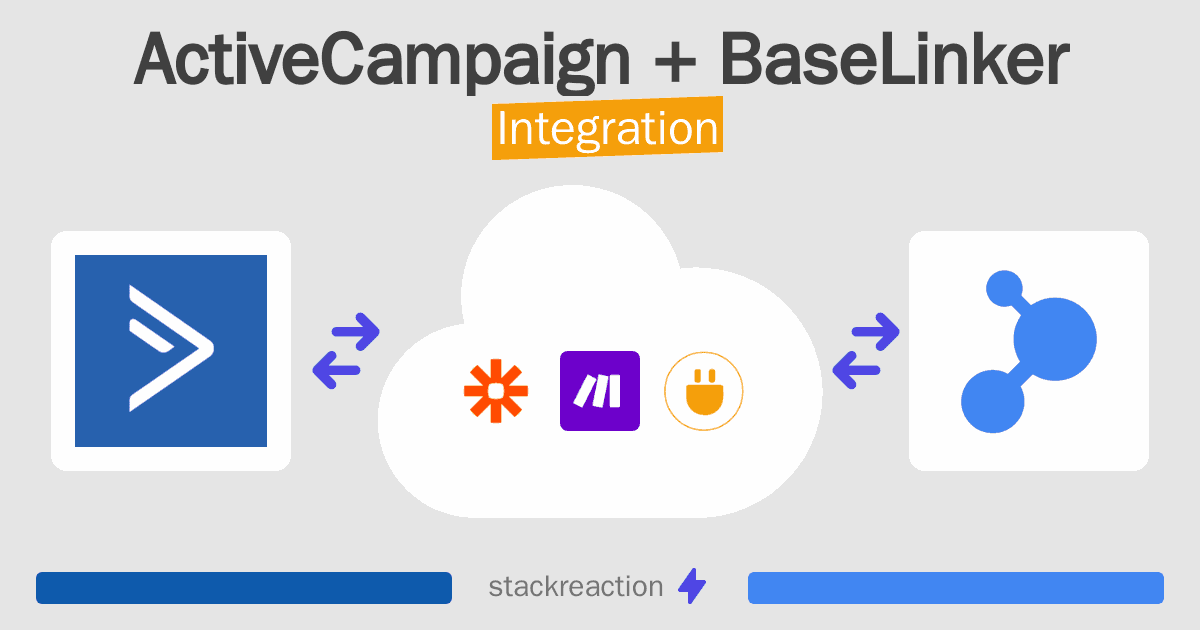 ActiveCampaign + BaseLinker
Integration

stackreaction